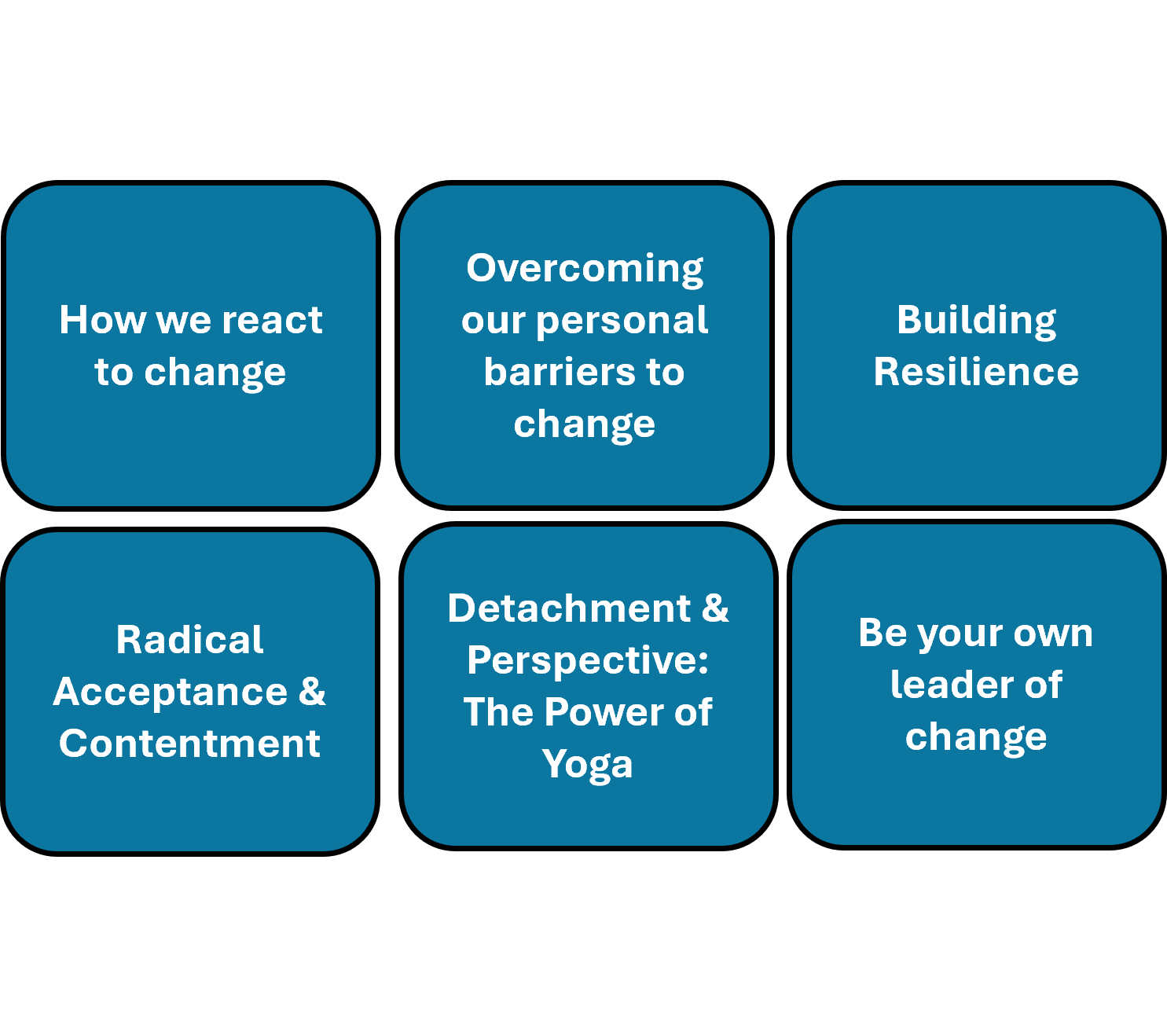 How we react to change

Overcoming our personal barriers to change

Building Resilience

Radical Acceptance & Contentment

Detachment & Perspective: The Power of Yoga

Be your own leader of change